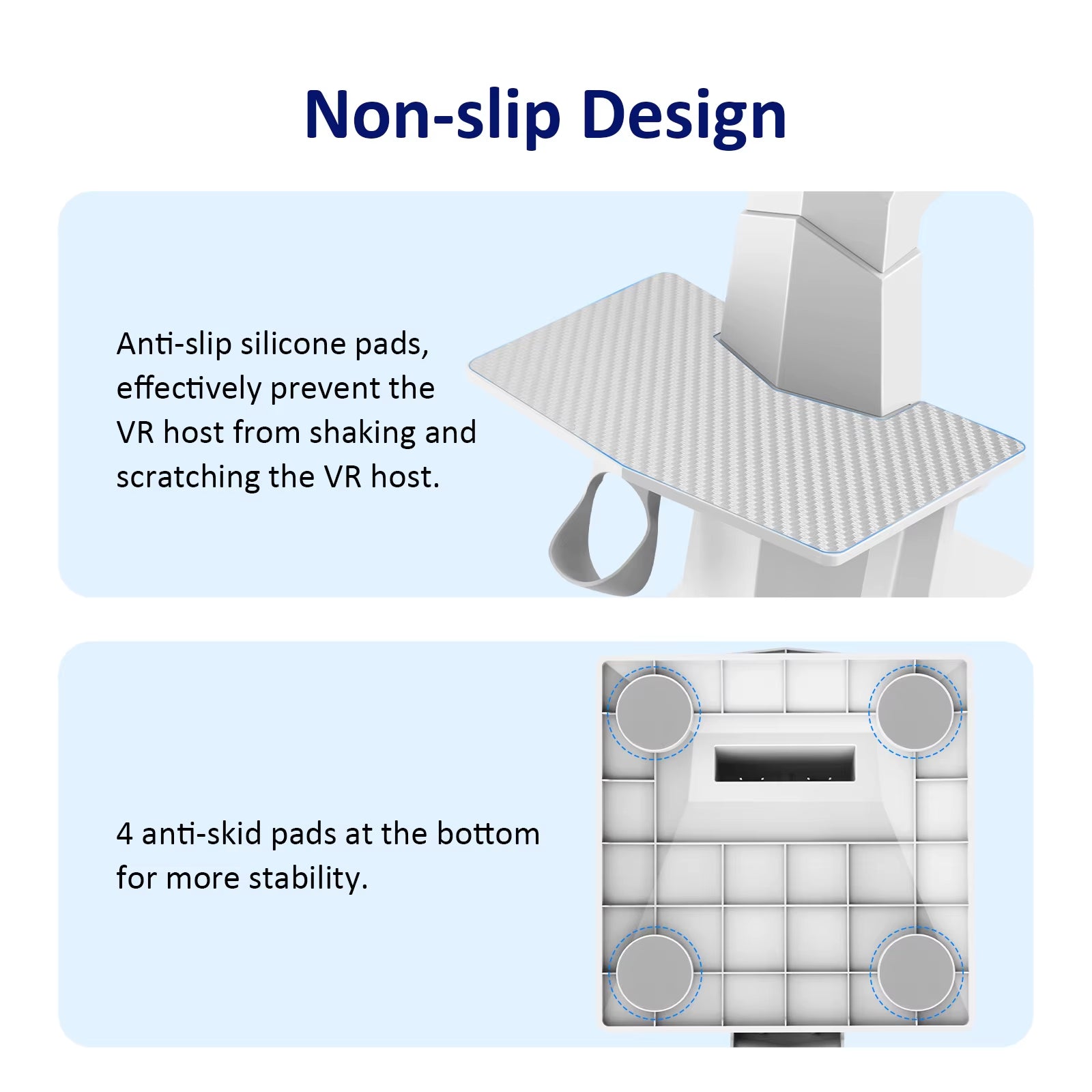 Non-slip Design

Anti-slip silicone pads, effectively prevent the VR host from shaking and scratching the VR host.

4 anti-skid pads at the bottom for more stability.